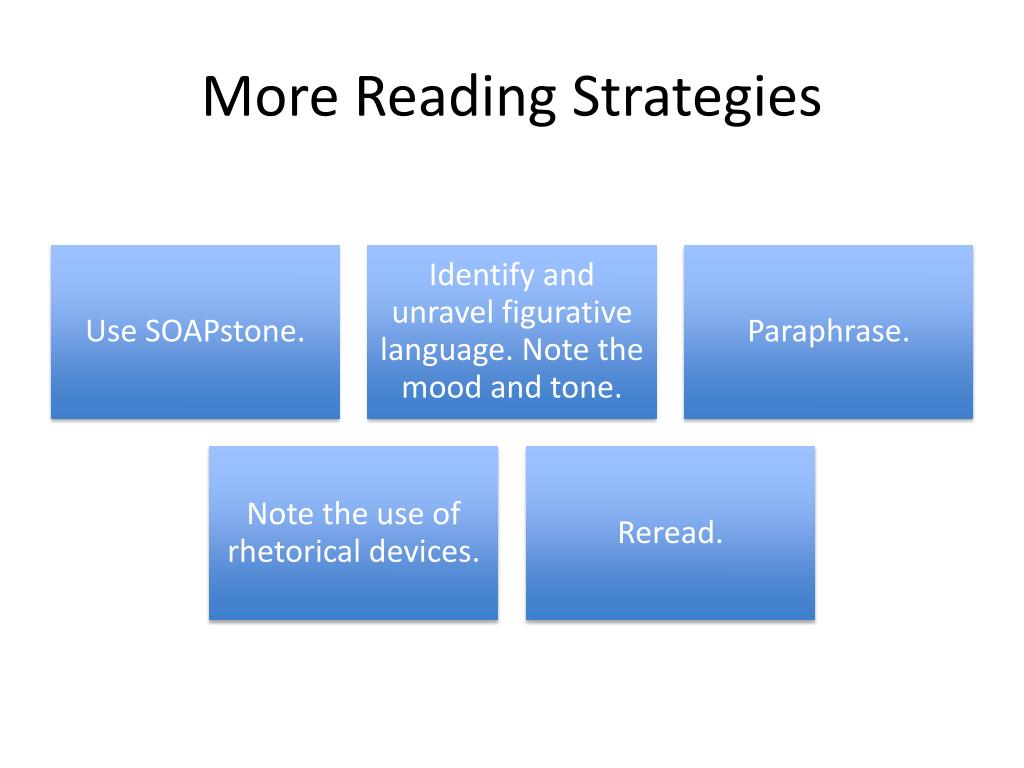 More Reading Strategies

Use SOAPstone.

Identify and unravel figurative language. Note the mood and tone.

Paraphrase.

Note the use of rhetorical devices.

Reread.